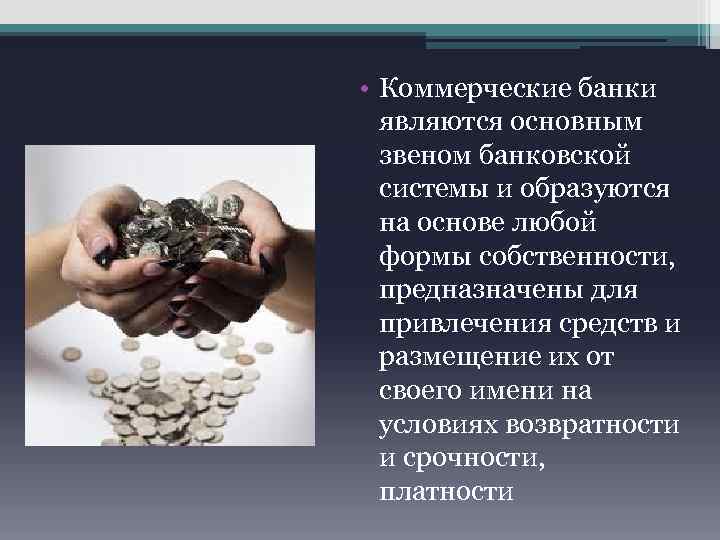 • Коммерческие банки являются основным звеном банковской системы и образуются на основе любой формы собственности, предназначены для привлечения средств и размещение их от своего имени на условиях возвратности и срочности, платности